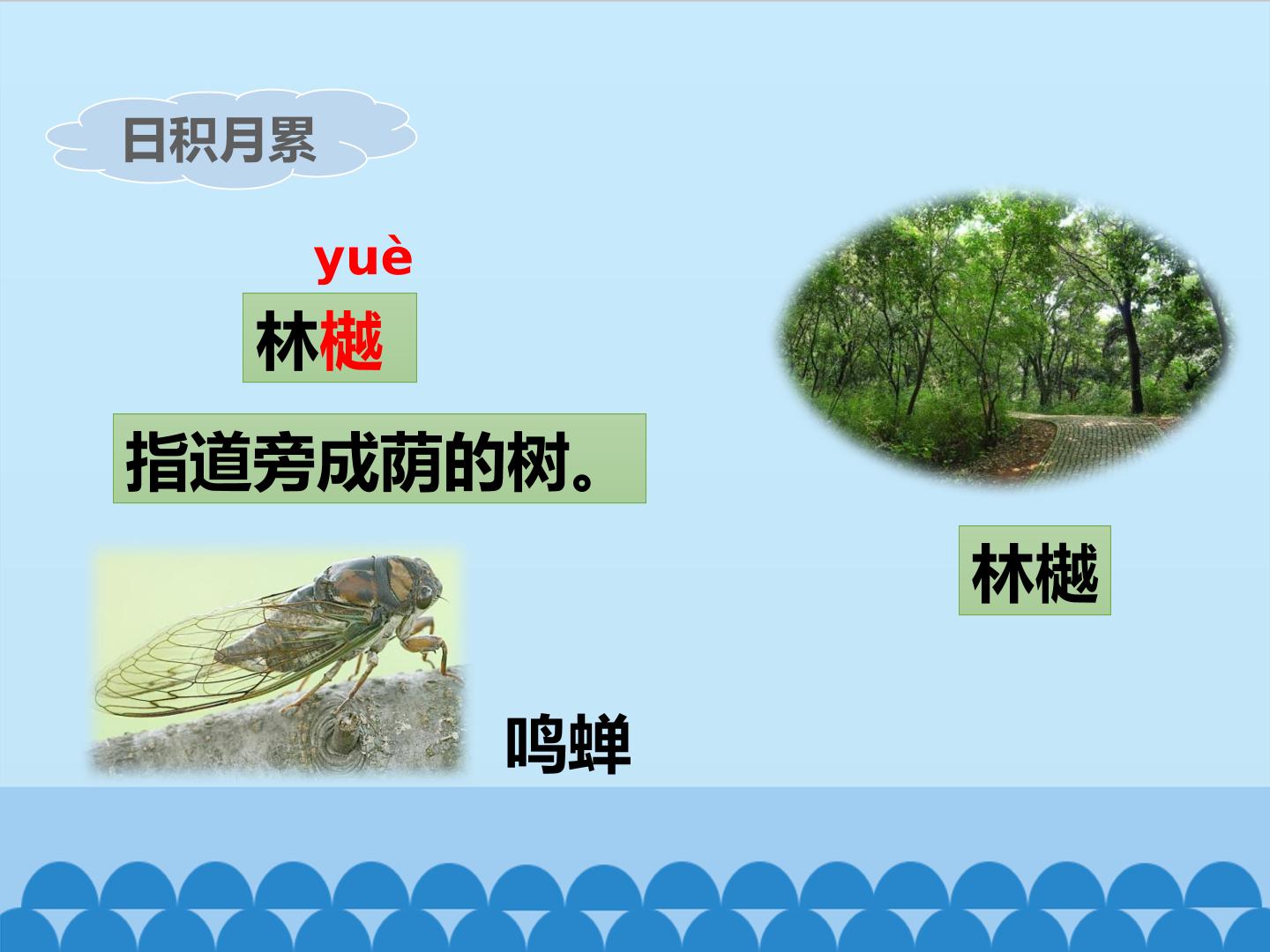 日积月累

yuè

林樾

指道旁成荫的树。

林樾

鸣蝉